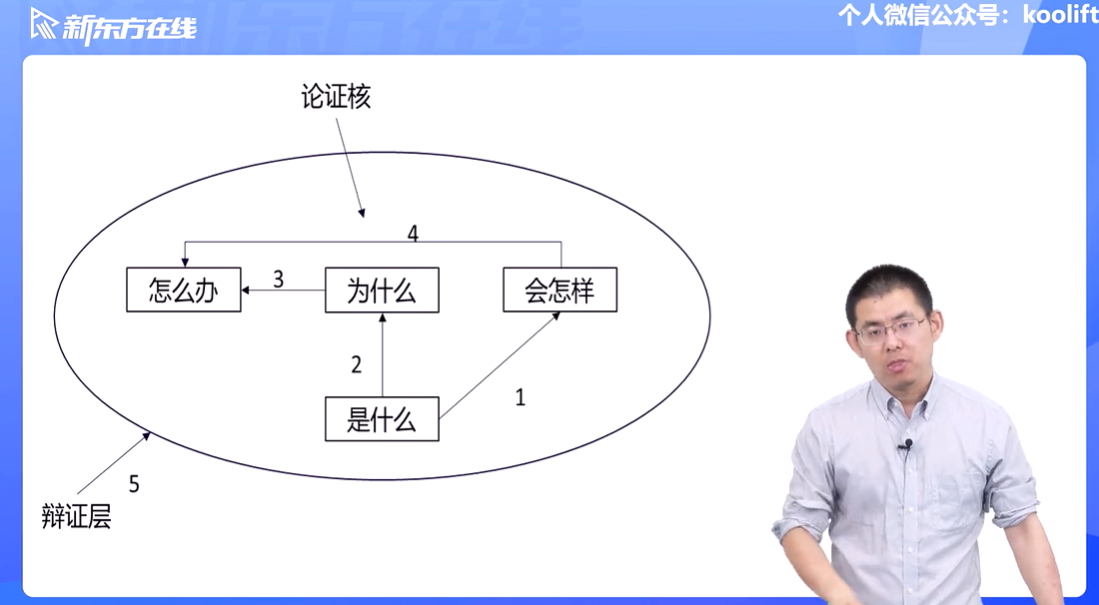 新东方在线

个人微信公众号：koolift

论证核

4

怎么办

3

为什么

会怎样

2

1

是什么

5

辩证层